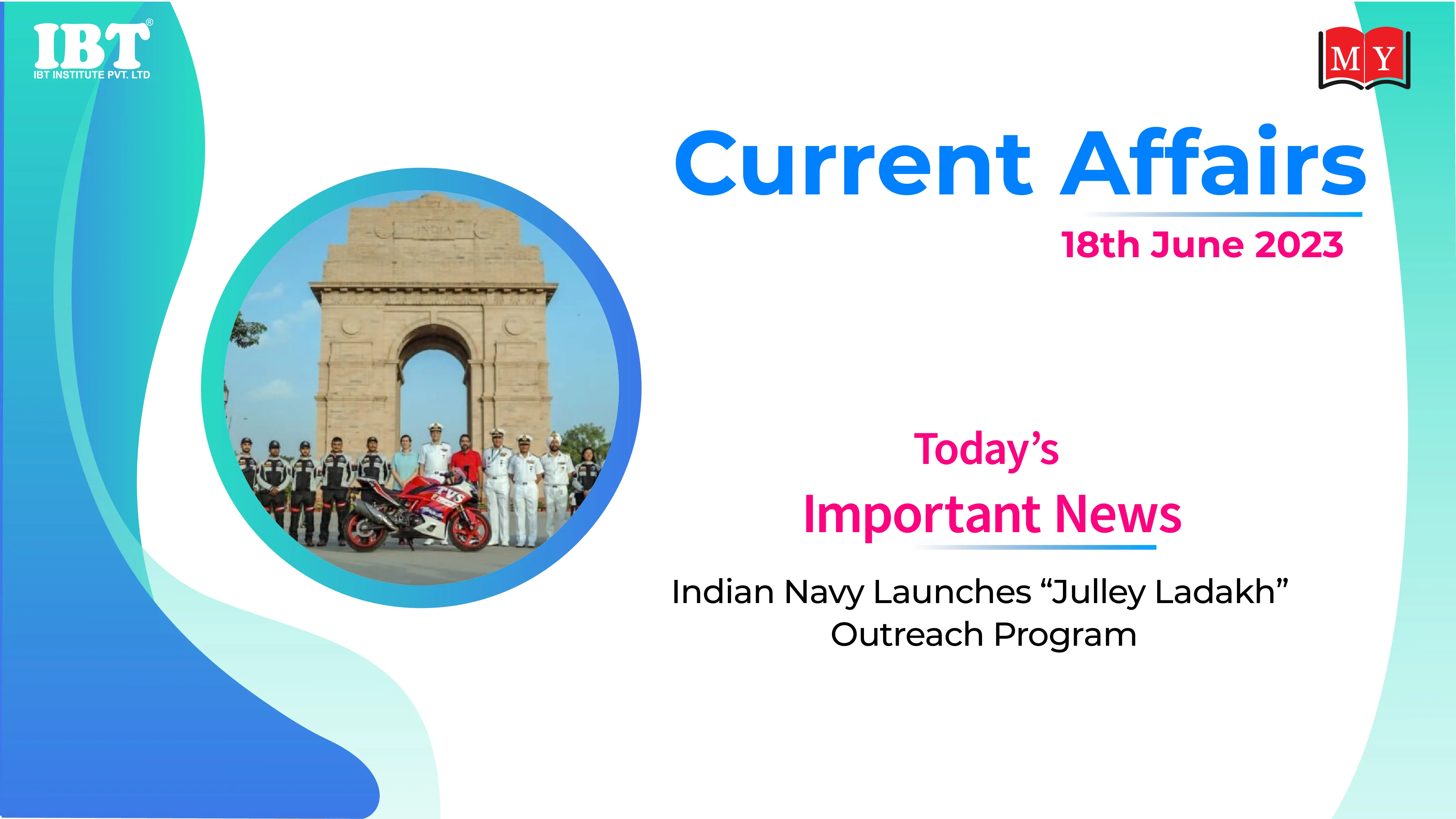 IBT®
IBT INSTITUTE PVT. LTD

MY

Current Affairs
18th June 2023

INDIA

TVS

Today's
Important News

Indian Navy Launches "Julley Ladakh" Outreach Program